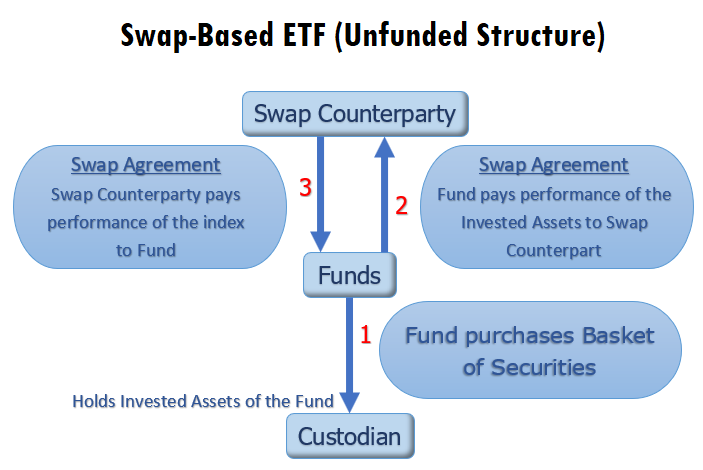 Swap-Based ETF (Unfunded Structure)

Swap Counterparty

Swap Agreement
Swap Counterparty pays performance of the index to Fund

3

2

Swap Agreement
Fund pays performance of the Invested Assets to Swap Counterpart

Funds

1

Fund purchases Basket of Securities

Holds Invested Assets of the Fund

Custodian